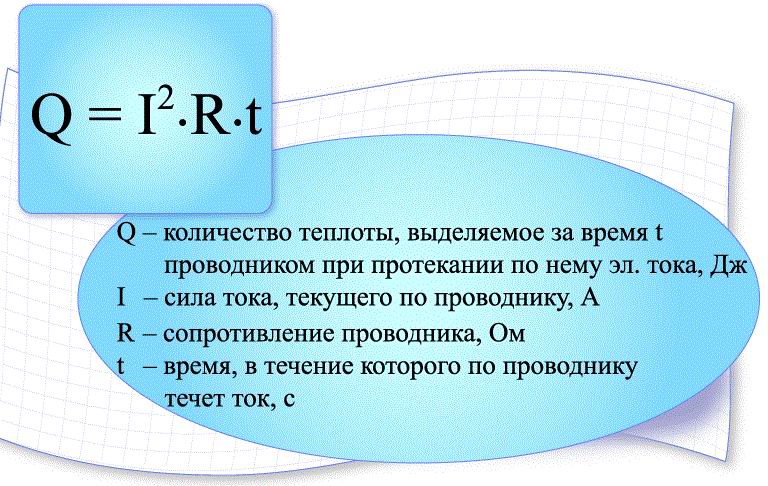 $Q = I^2 \cdot R \cdot t$

Q – количество теплоты, выделяемое за время t проводником при протекании по нему эл. тока, Дж
I – сила тока, текущего по проводнику, А
R – сопротивление проводника, Ом
t – время, в течение которого по проводнику течет ток, с